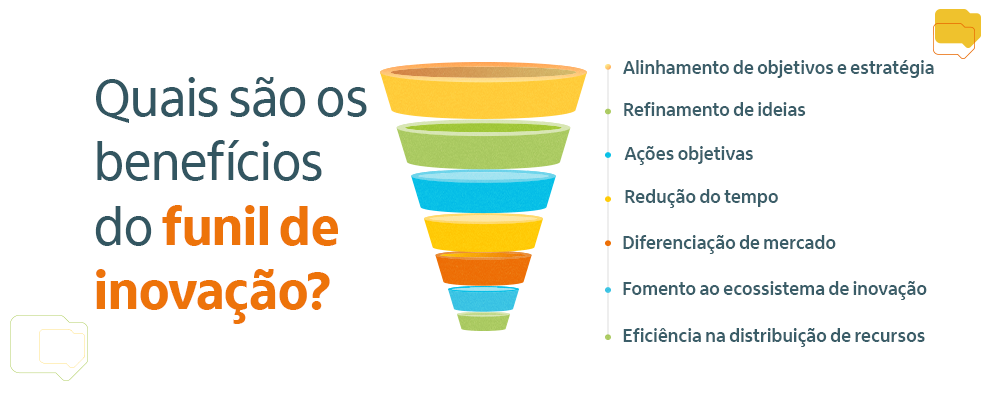 Quais são os benefícios do funil de inovação?

Alinhamento de objetivos e estratégia

Refinamento de ideias

Ações objetivas

Redução do tempo

Diferenciação de mercado

Fomento ao ecossistema de inovação

Eficiência na distribuição de recursos